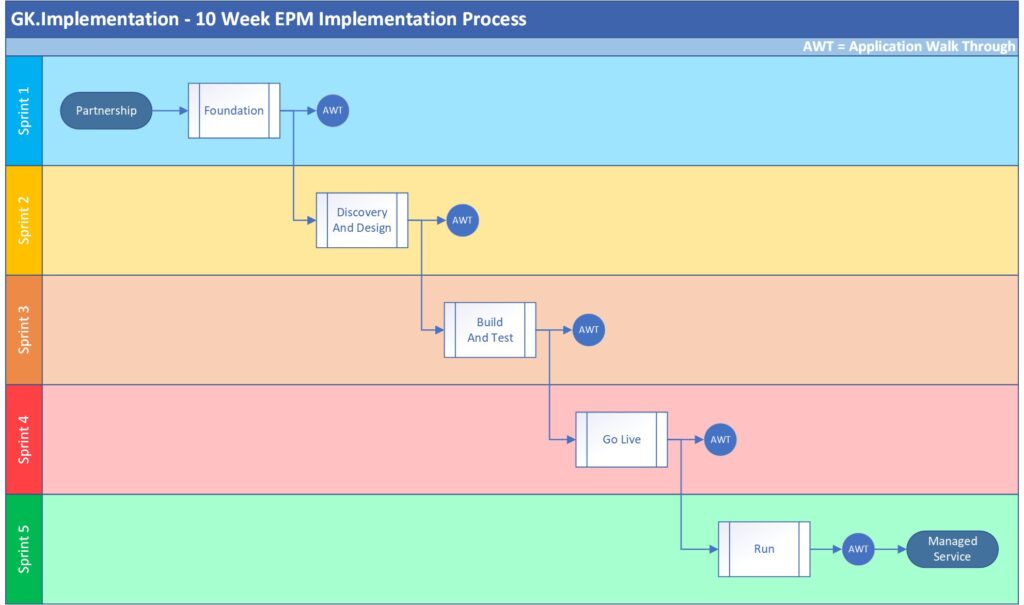 GK.Implementation - 10 Week EPM Implementation Process

AWT = Application Walk Through

Sprint 1
Partnership
Foundation
AWT

Sprint 2
Discovery And Design
AWT

Sprint 3
Build And Test
AWT

Sprint 4
Go Live
AWT

Sprint 5
Run
AWT
Managed Service